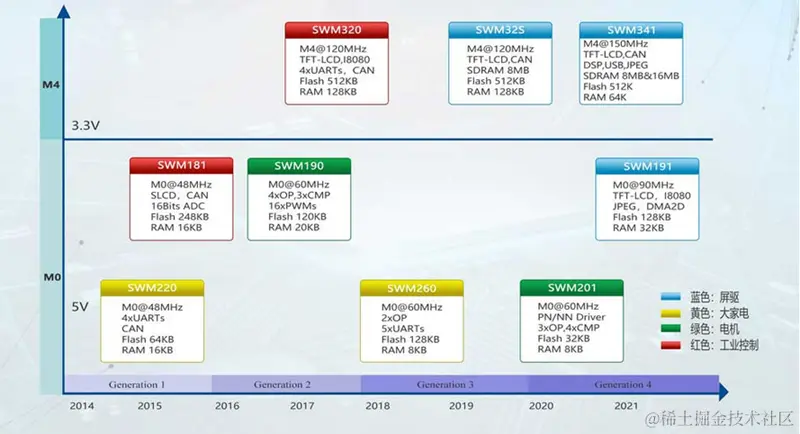 M4

3.3V

M0

5V

SWM320
M4@120MHz
TFT-LCD,I8080
4xUARTs，CAN
Flash 512KB
RAM 128KB

SWM32S
M4@120MHz
TFT-LCD,CAN
SDRAM 8MB
Flash 512KB
RAM 128KB

SWM341
M4@150MHz
TFT-LCD,CAN
DSP,USB,JPEG
SDRAM 8MB&16MB
Flash 512K
RAM 64K

SWM181
M0@48MHz
SLCD，CAN
16Bits ADC
Flash 248KB
RAM 16KB

SWM190
M0@60MHz
4xOP,3xCMP
16xPWMs
Flash 120KB
RAM 20KB

SWM191
M0@90MHz
TFT-LCD，I8080
JPEG，DMA2D
Flash 128KB
RAM 32KB

SWM220
M0@48MHz
4xUARTs
CAN
Flash 64KB
RAM 16KB

SWM260
M0@60MHz
2xOP
5xUARTs
Flash 128KB
RAM 8KB

SWM201
M0@60MHz
PN/NN Driver
3xOP,4xCMP
Flash 32KB
RAM 8KB

蓝色：屏驱
黄色：大家电
绿色：电机
红色：工业控制

Generation 1
Generation 2
Generation 3
Generation 4

2014 2015 2016 2017 2018 2019 2020 2021

@稀土掘金技术社区